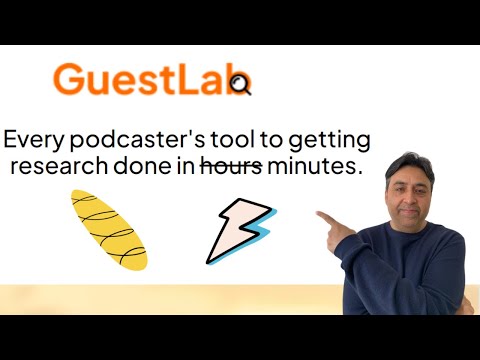 GuestLab

Every podcaster's tool to getting research done in ~~hours~~ minutes.